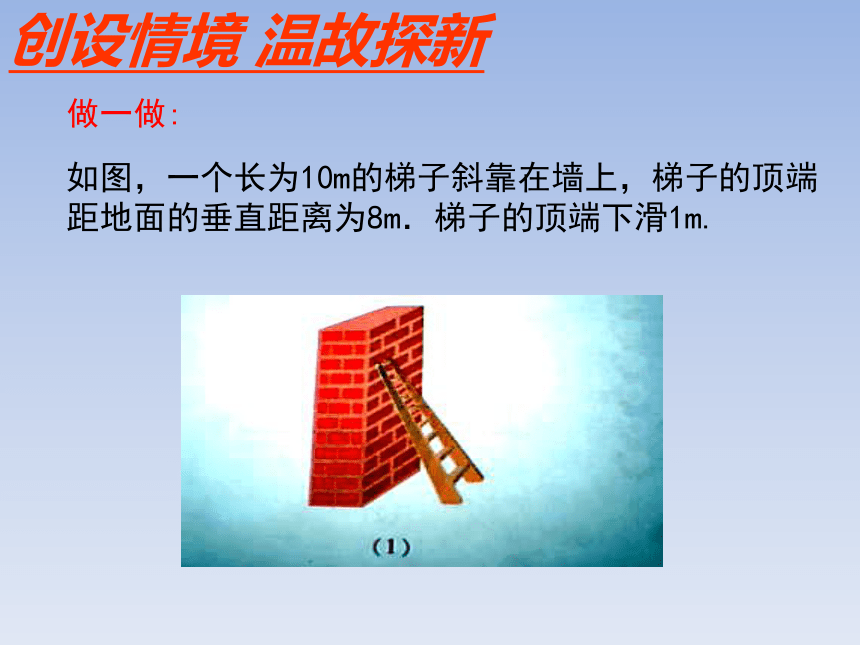 创设情境 温故探新

做一做:

如图，一个长为10m的梯子斜靠在墙上，梯子的顶端距地面的垂直距离为8m. 梯子的顶端下滑1m.

(1)